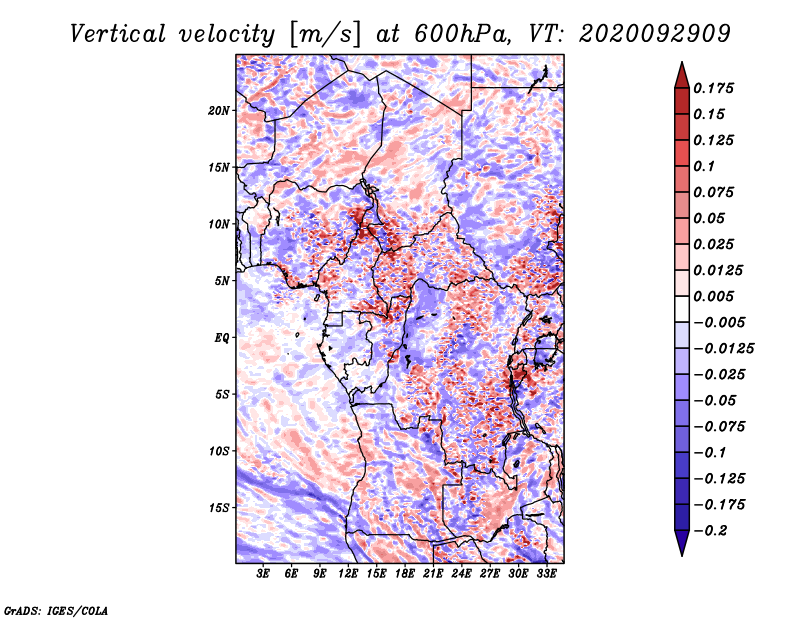 Vertical velocity [m/s] at 600hPa, VT: 2020092909

20N
15N
10N
5N
EQ
5S
10S
15S

3E 6E 9E 12E 15E 18E 21E 24E 27E 30E 33E

0.175
0.15
0.125
0.1
0.075
0.05
0.025
0.0125
0.005
−0.005
−0.0125
−0.025
−0.05
−0.075
−0.1
−0.125
−0.175
−0.2

GrADS: IGES/COLA